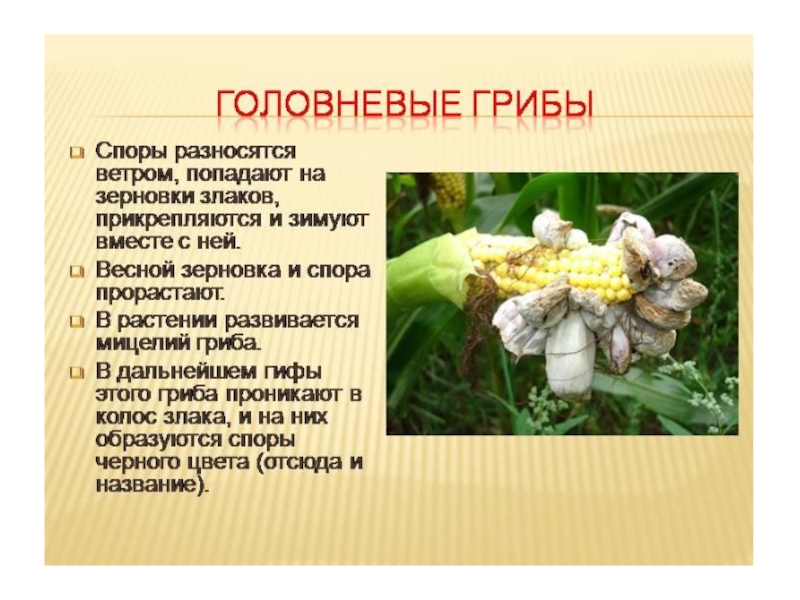 ГОЛОВНЕВЫЕ ГРИБЫ

Споры разносятся ветром, попадают на зерновки злаков, прикрепляются и зимуют вместе с ней.

Весной зерновка и спора прорастают.

В растении развивается мицелий гриба.

В дальнейшем гифы этого гриба проникают в колос злака, и на них образуются споры черного цвета (отсюда и название).